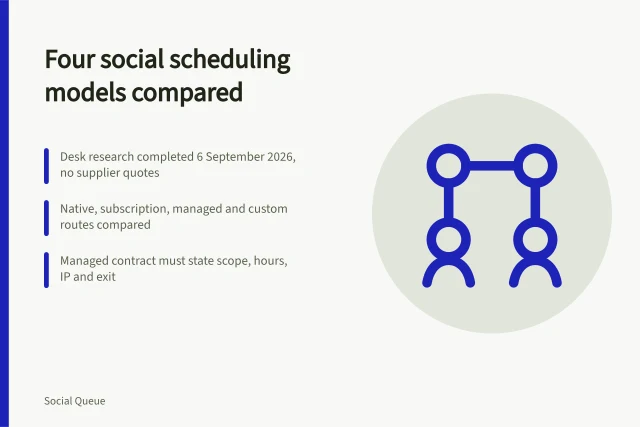 Four social scheduling models compared

Desk research completed 6 September 2026, no supplier quotes

Native, subscription, managed and custom routes compared

Managed contract must state scope, hours, IP and exit

Social Queue